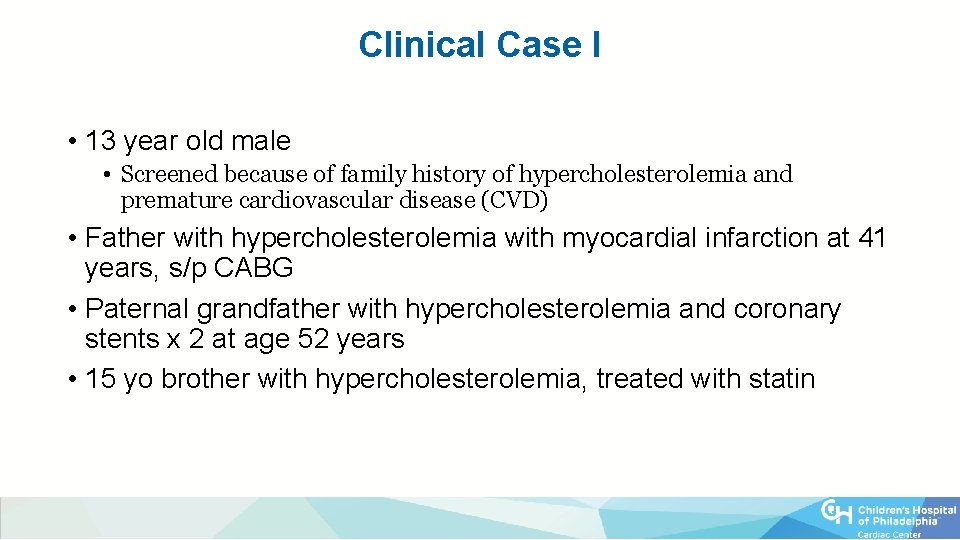 Clinical Case I

• 13 year old male

• Screened because of family history of hypercholesterolemia and premature cardiovascular disease (CVD)

• Father with hypercholesterolemia with myocardial infarction at 41 years, s/p CABG

• Paternal grandfather with hypercholesterolemia and coronary stents x 2 at age 52 years

• 15 yo brother with hypercholesterolemia, treated with statin

CH Children's Hospital of Philadelphia
Cardiac Center